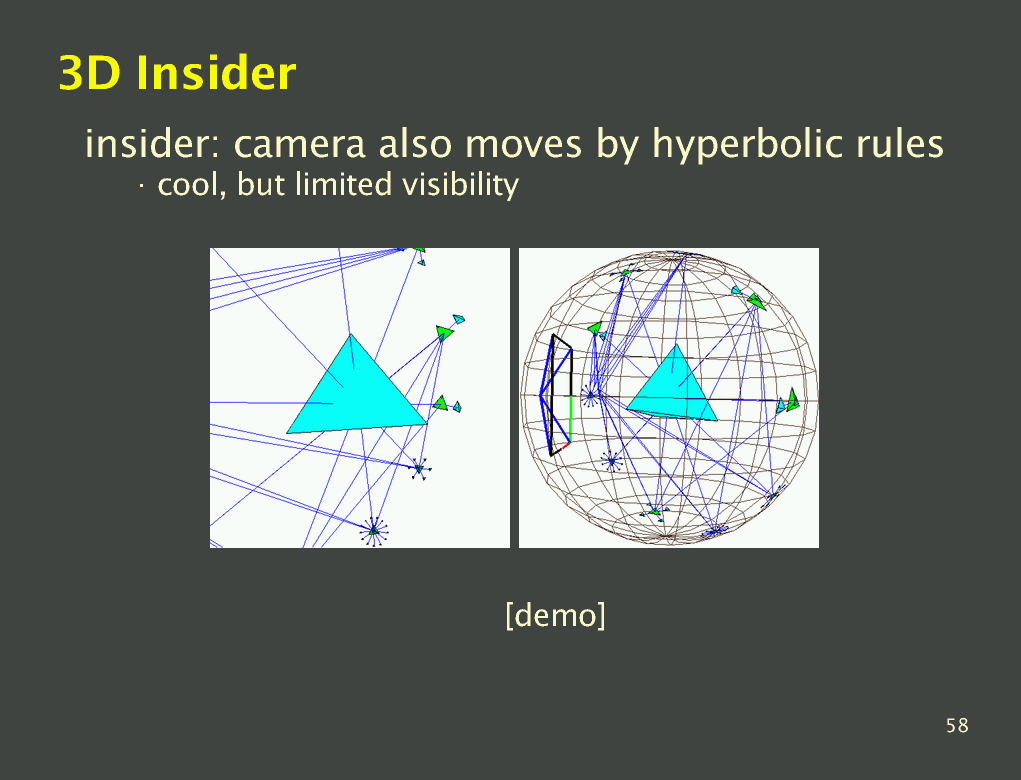 3D Insider

insider: camera also moves by hyperbolic rules

· cool, but limited visibility

[demo]

58